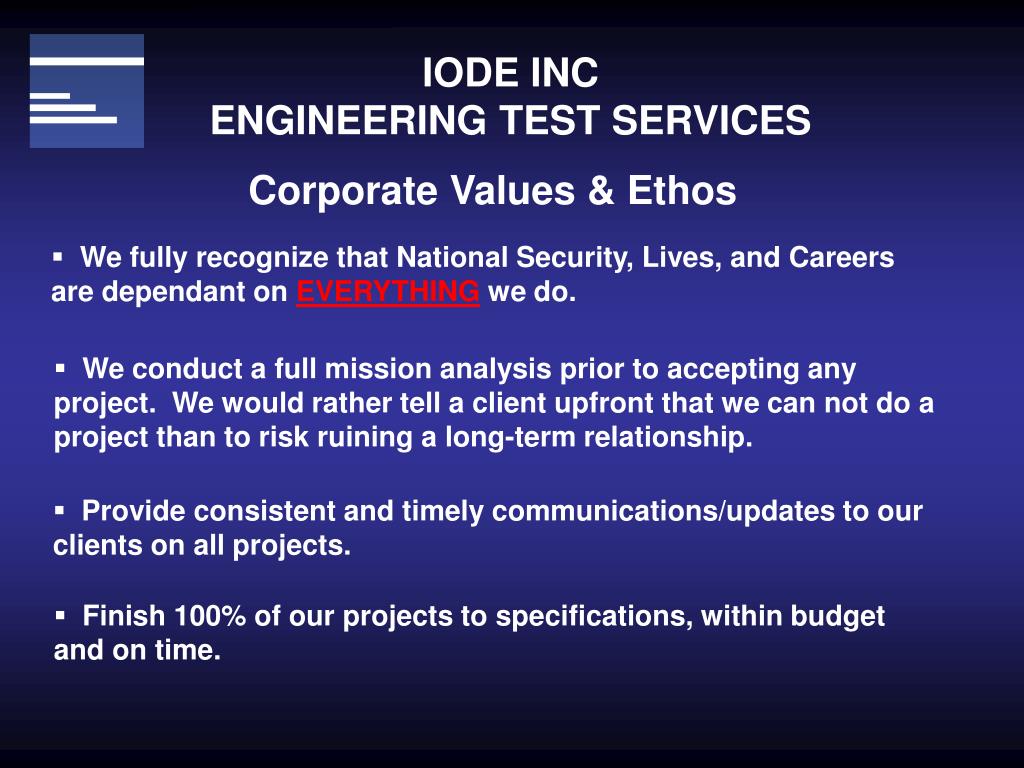 IODE INC
ENGINEERING TEST SERVICES

Corporate Values & Ethos

▪ We fully recognize that National Security, Lives, and Careers are dependant on EVERYTHING we do.

▪ We conduct a full mission analysis prior to accepting any project. We would rather tell a client upfront that we can not do a project than to risk ruining a long-term relationship.

▪ Provide consistent and timely communications/updates to our clients on all projects.

▪ Finish 100% of our projects to specifications, within budget and on time.